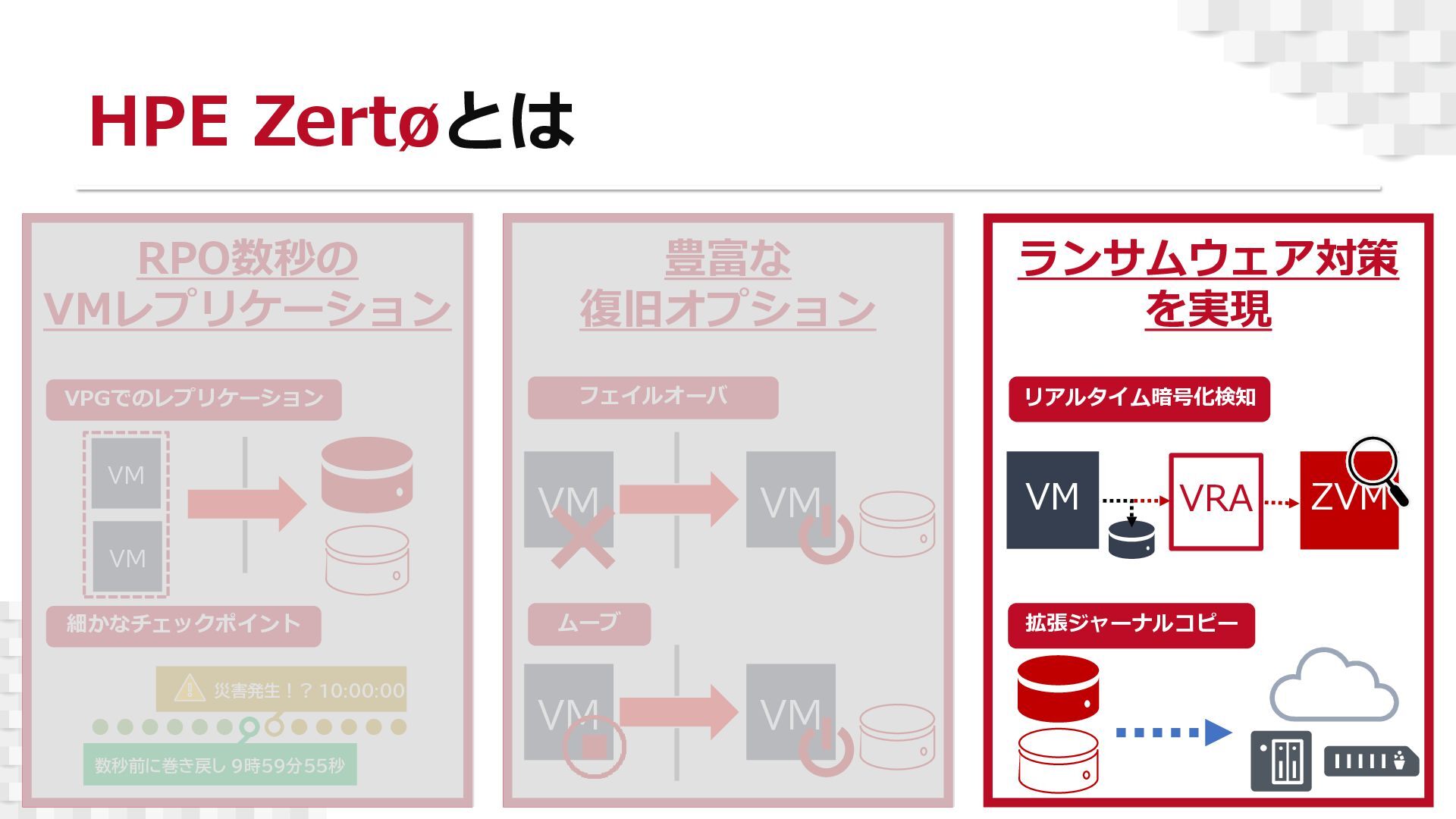 HPE Zertøとは

RPO数秒の
VMレプリケーション

VPGでのレプリケーション

VM

VM

細かなチェックポイント

災害発生！？ 10:00:00

数秒前に巻き戻し 9時59分55秒

豊富な
復旧オプション

フェイルオーバ

VM

VM

ムーブ

VM

VM

ランサムウェア対策
を実現

リアルタイム暗号化検知

VM

VRA

ZVM

拡張ジャーナルコピー